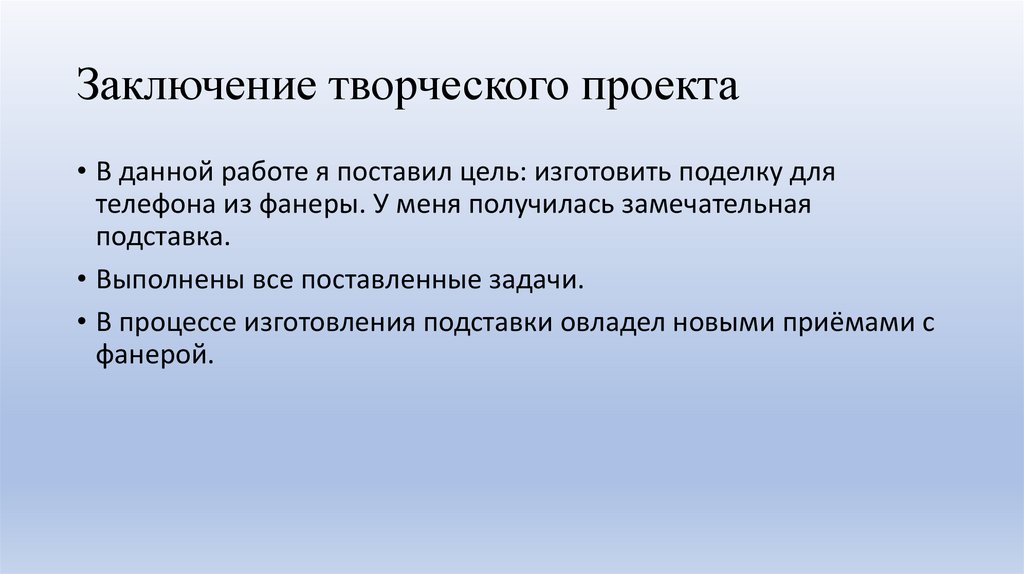 Заключение творческого проекта

• В данной работе я поставил цель: изготовить поделку для телефона из фанеры. У меня получилась замечательная подставка.

• Выполнены все поставленные задачи.

• В процессе изготовления подставки овладел новыми приёмами с фанерой.